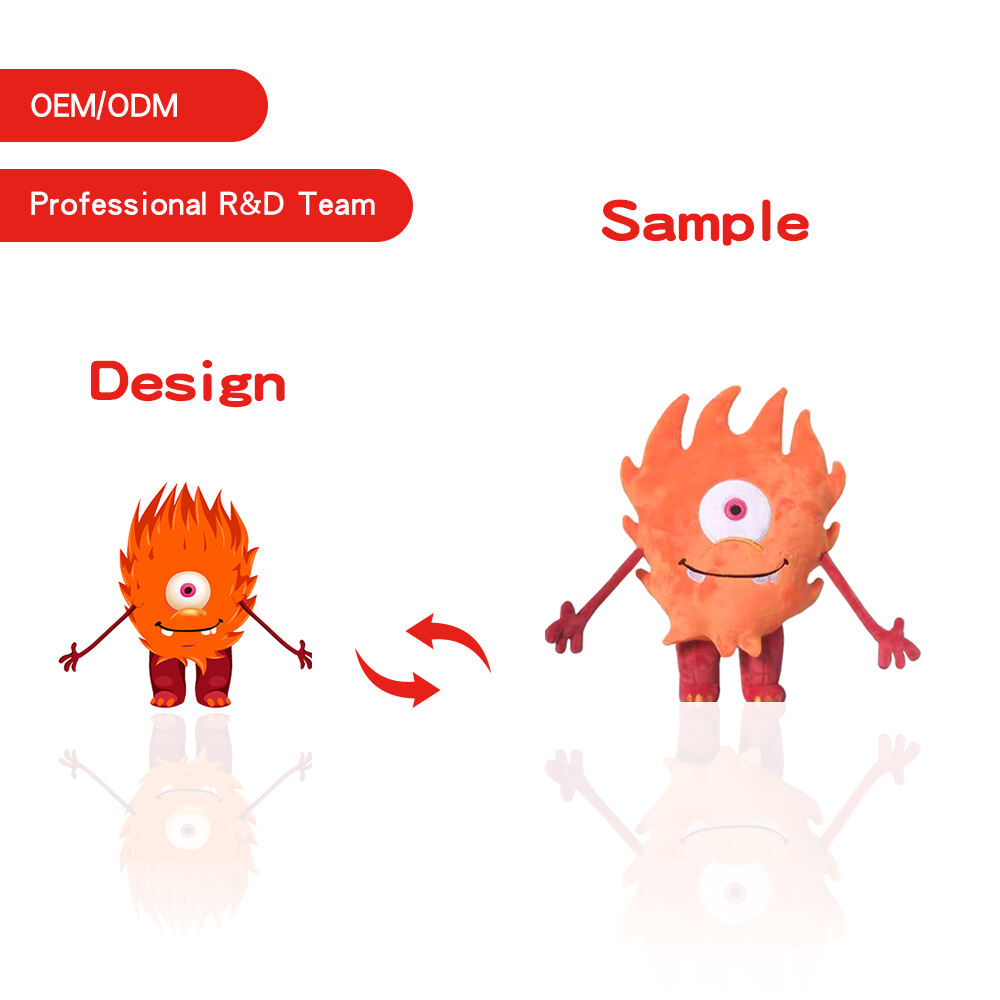 OEM/ODM

Professional R&D Team

Sample

Design